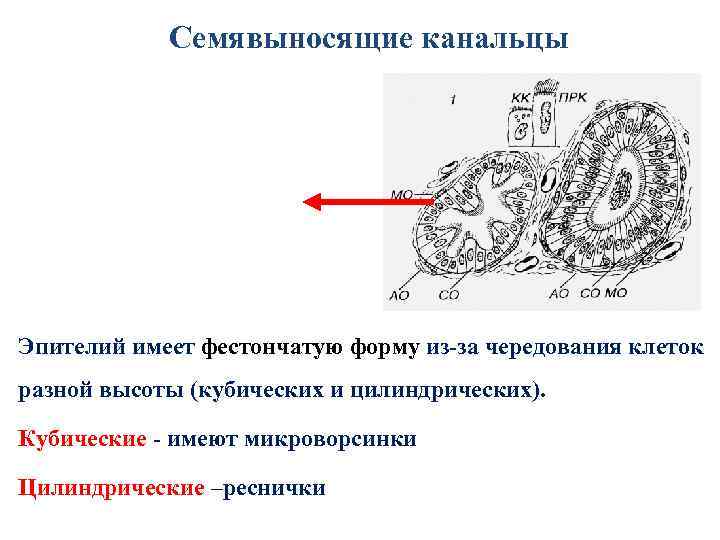 Семявыносящие канальцы

1

КК

ПРК

МО

АО

СО

АО

СО

МО

Эпителий имеет фестончатую форму из-за чередования клеток разной высоты (кубических и цилиндрических).

Кубические - имеют микроворсинки

Цилиндрические –реснички